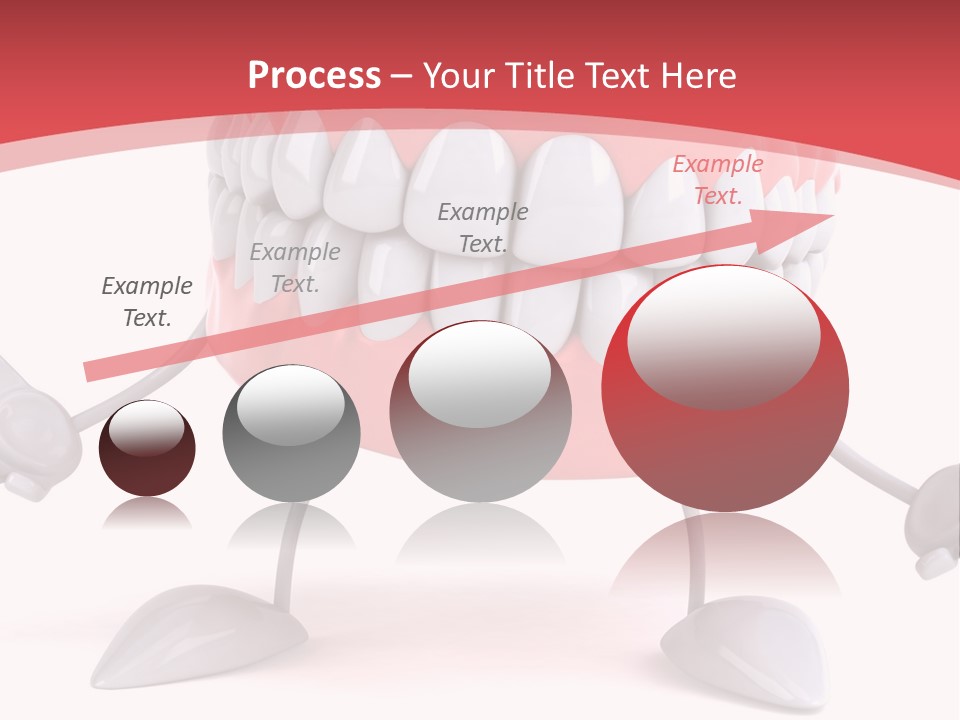 Process – Your Title Text Here

Example Text.

Example Text.

Example Text.

Example Text.